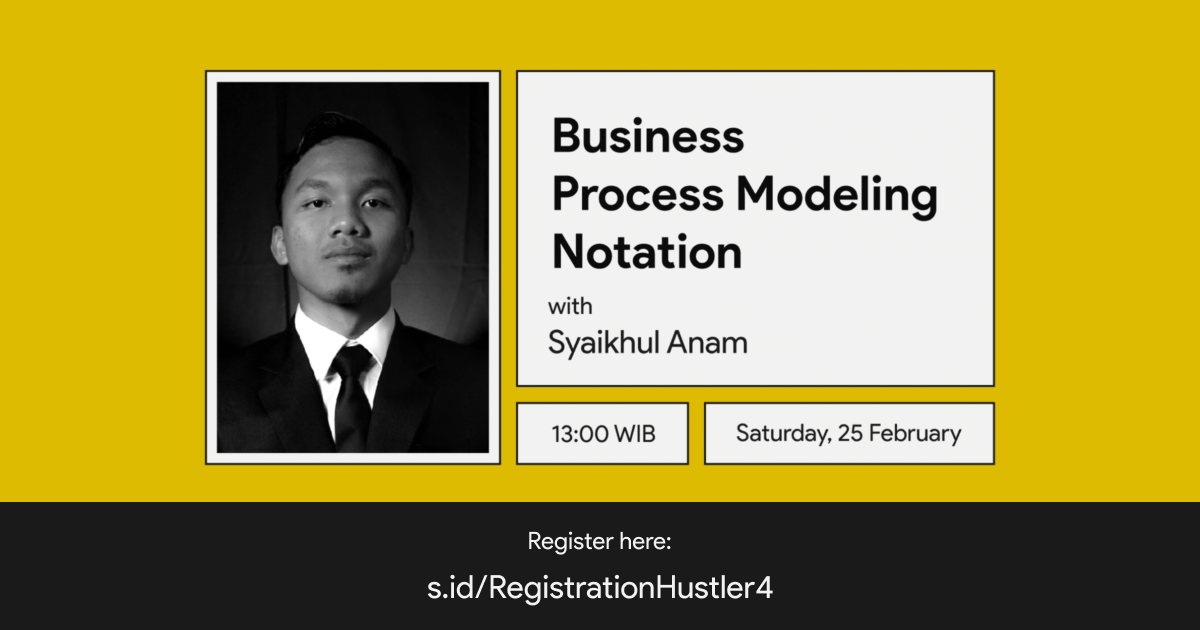 Business Process Modeling Notation

with
Syaikhul Anam

13:00 WIB

Saturday, 25 February

Register here:

s.id/RegistrationHustler4